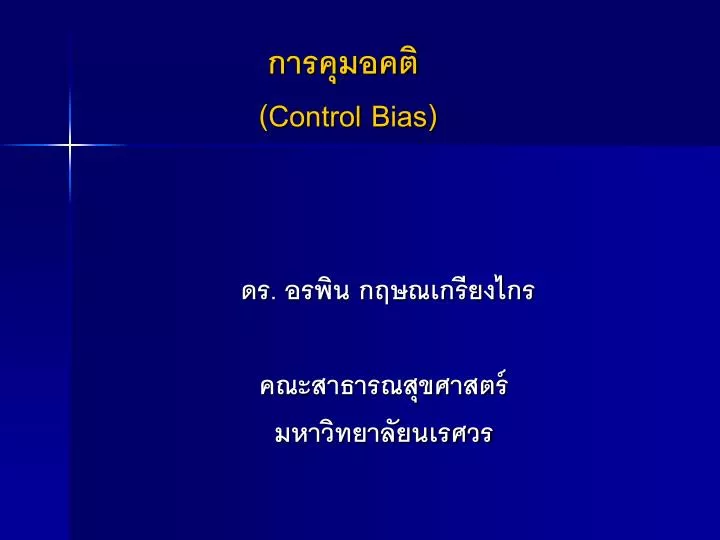 การคุมอคติ
(Control Bias)

ดร. อรพิน กฤษณเกรียงไกร

คณะสาธารณสุขศาสตร์
มหาวิทยาลัยนเรศวร